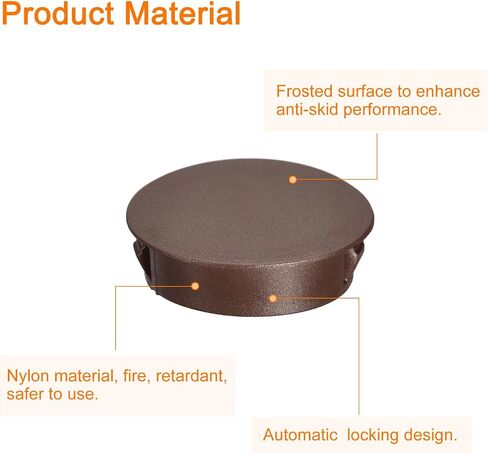 Product Material

Frosted surface to enhance anti-skid performance.

Nylon material, fire, retardant, safer to use.

Automatic locking design.